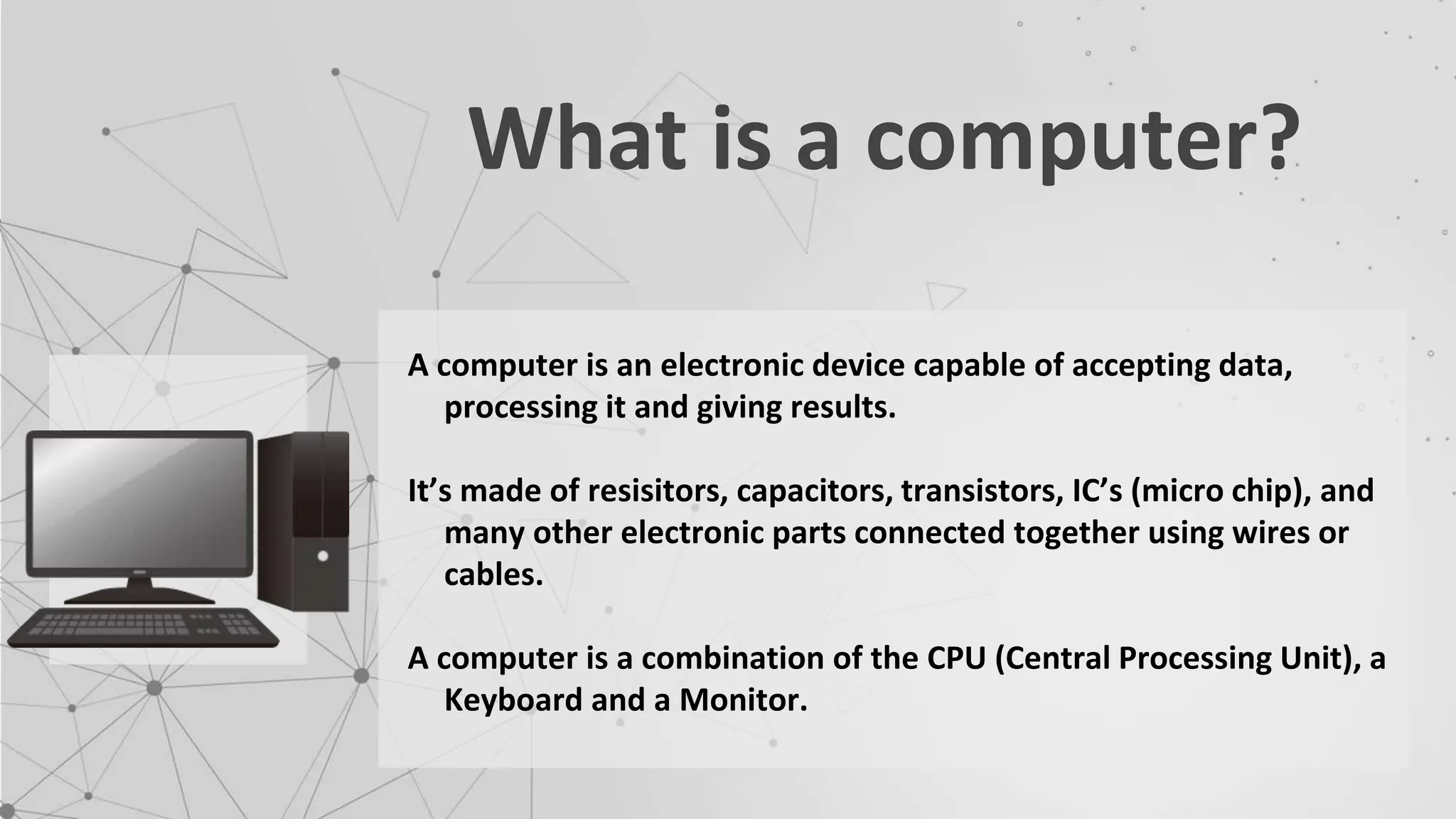 What is a computer?

A computer is an electronic device capable of accepting data, processing it and giving results.

It’s made of resisitors, capacitors, transistors, IC’s (micro chip), and many other electronic parts connected together using wires or cables.

A computer is a combination of the CPU (Central Processing Unit), a Keyboard and a Monitor.